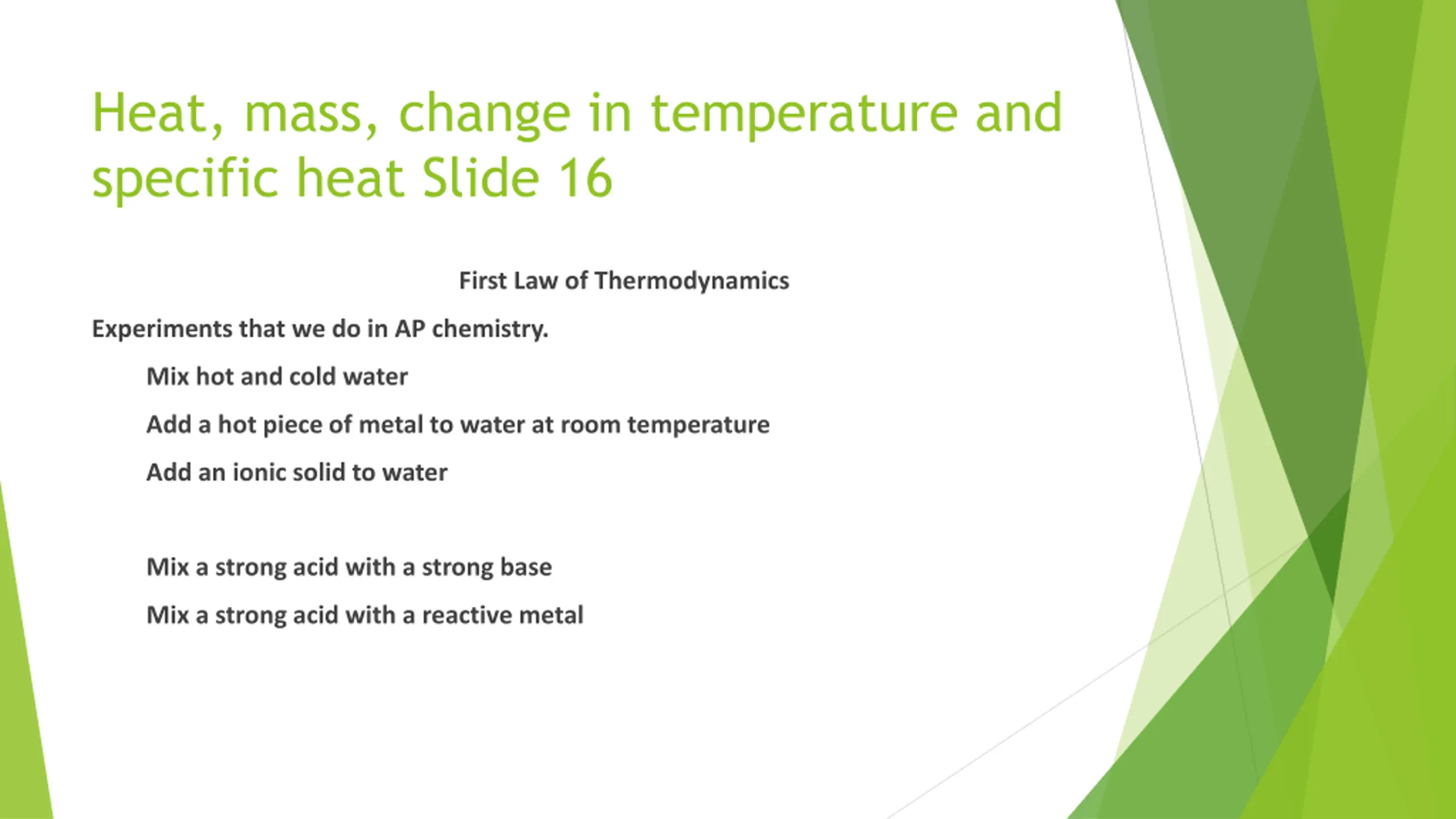 Heat, mass, change in temperature and specific heat Slide 16

First Law of Thermodynamics

Experiments that we do in AP chemistry.

Mix hot and cold water

Add a hot piece of metal to water at room temperature

Add an ionic solid to water

Mix a strong acid with a strong base

Mix a strong acid with a reactive metal